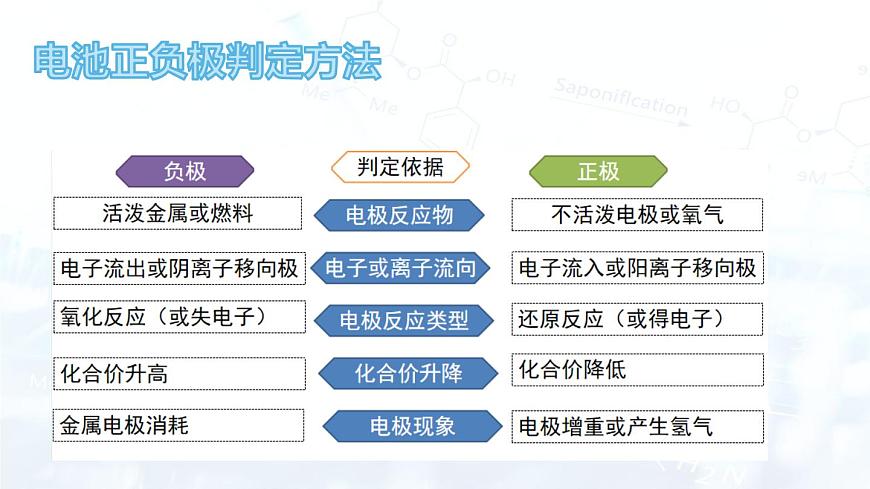 电池正负极判定方法

Saponification

| 负极 | 判定依据 | 正极 |
|---|---|---|
| 活泼金属或燃料 | 电极反应物 | 不活泼电极或氧气 |
| 电子流出或阴离子移向极 | 电子或离子流向 | 电子流入或阳离子移向极 |
| 氧化反应（或失电子） | 电极反应类型 | 还原反应（或得电子） |
| 化合价升高 | 化合价升降 | 化合价降低 |
| 金属电极消耗 | 电极现象 | 电极增重或产生氢气 |